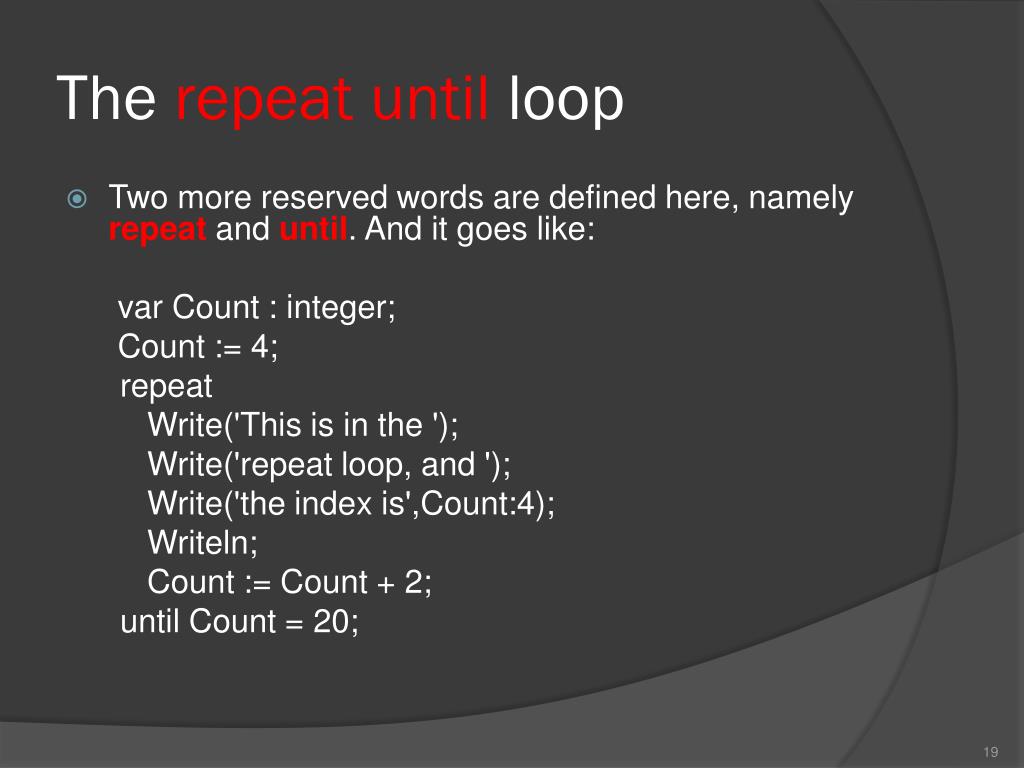 The repeat until loop

Two more reserved words are defined here, namely repeat and until. And it goes like:

var Count : integer;
Count := 4;
repeat
Write('This is in the ');
Write('repeat loop, and ');
Write('the index is',Count:4);
Writeln;
Count := Count + 2;
until Count = 20;

19